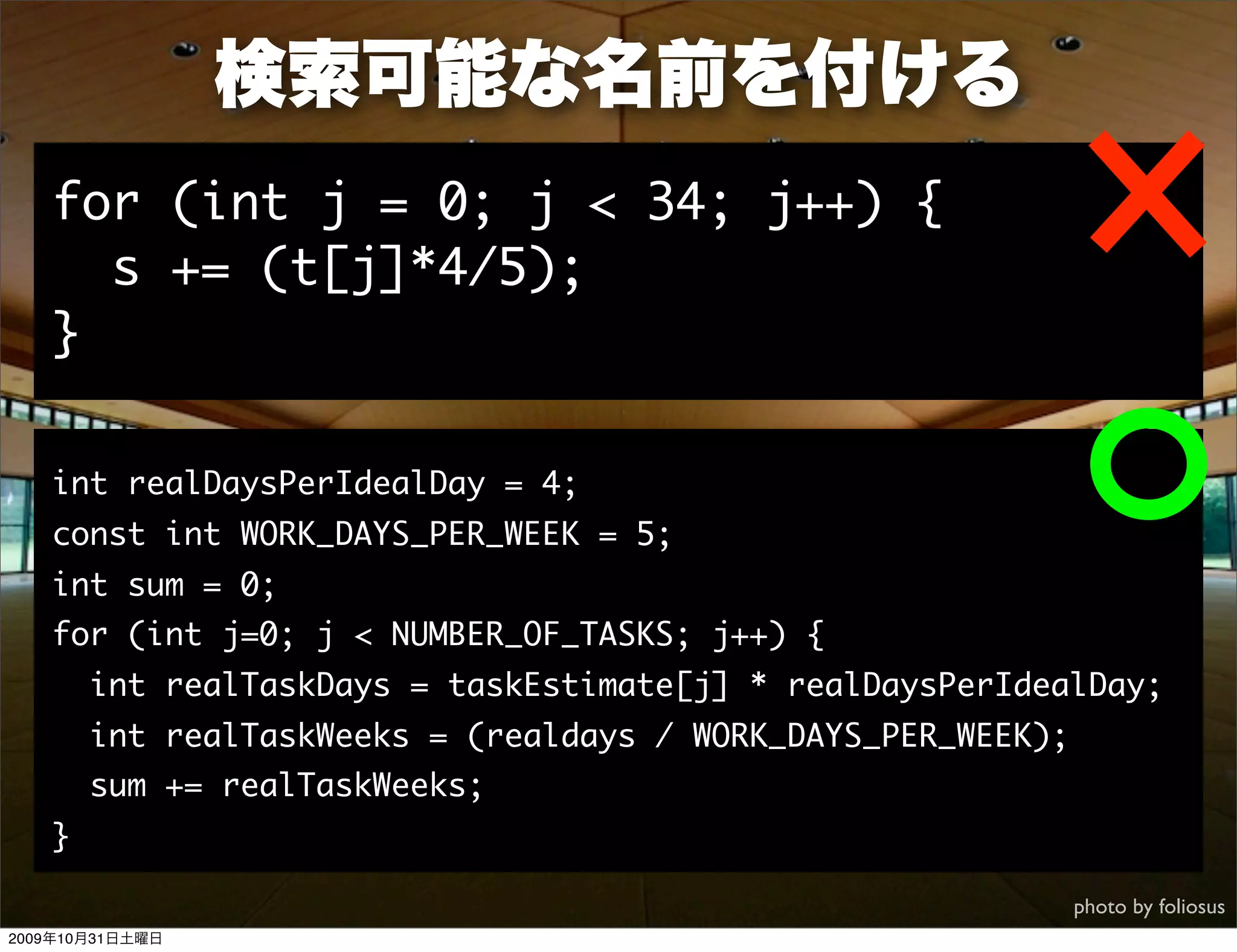 検索可能な名前を付ける

for (int j = 0; j < 34; j++) {
  s += (t[j]*4/5);
}

int realDaysPerIdealDay = 4;
const int WORK_DAYS_PER_WEEK = 5;
int sum = 0;
for (int j=0; j < NUMBER_OF_TASKS; j++) {
  int realTaskDays = taskEstimate[j] * realDaysPerIdealDay;
  int realTaskWeeks = (realdays / WORK_DAYS_PER_WEEK);
  sum += realTaskWeeks;
}

photo by foliosus

2009年10月31日土曜日